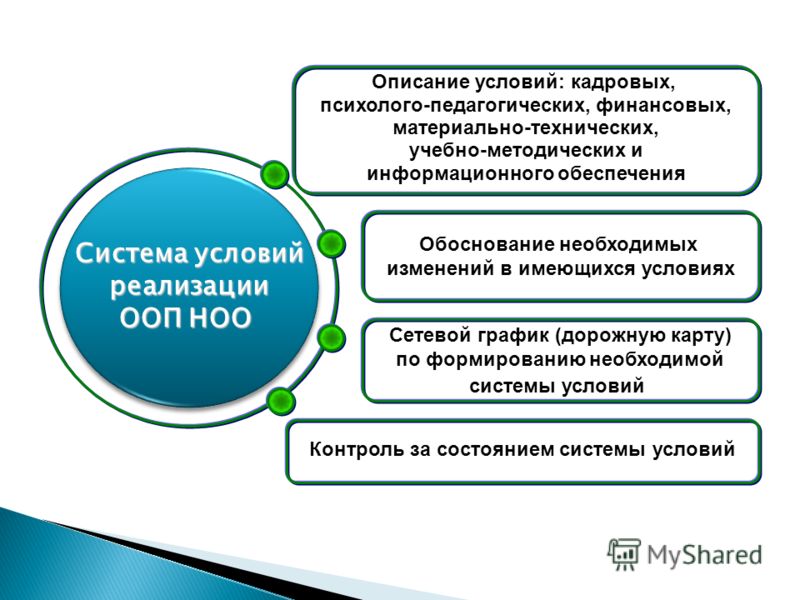 Система условий реализации ООП НОО

Описание условий: кадровых, психолого-педагогических, финансовых, материально-технических, учебно-методических и информационного обеспечения

Обоснование необходимых изменений в имеющихся условиях

Сетевой график (дорожную карту) по формированию необходимой системы условий

Контроль за состоянием системы условий

MyShared